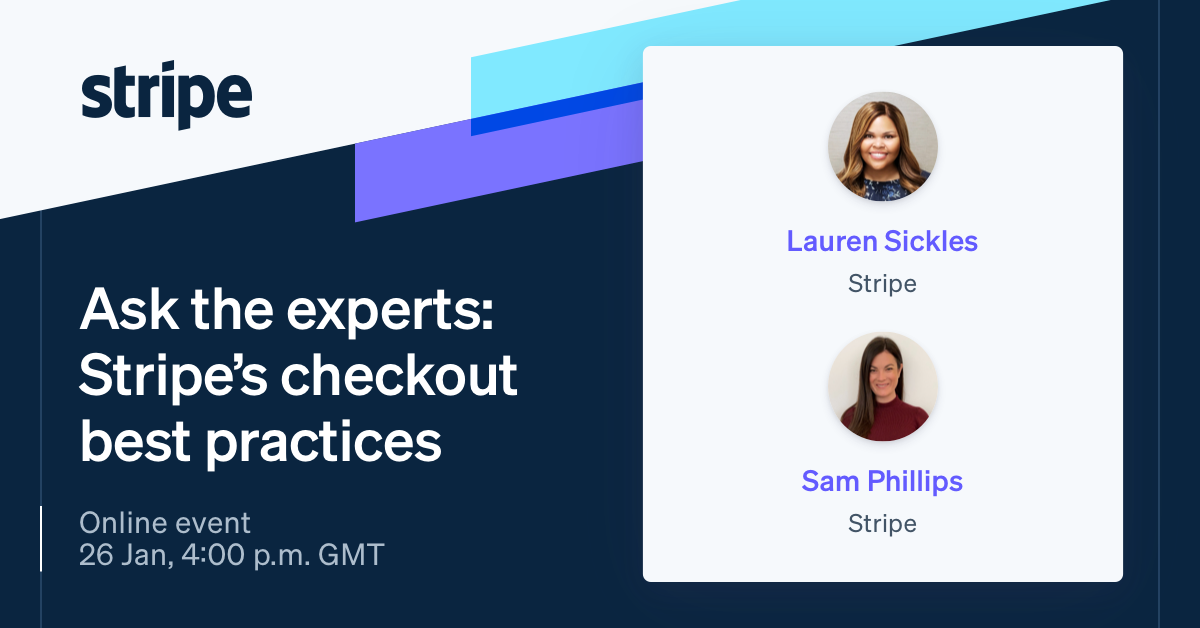 stripe

Ask the experts: Stripe's checkout best practices

Online event
26 Jan, 4:00 p.m. GMT

Lauren Sickles
Stripe

Sam Phillips
Stripe